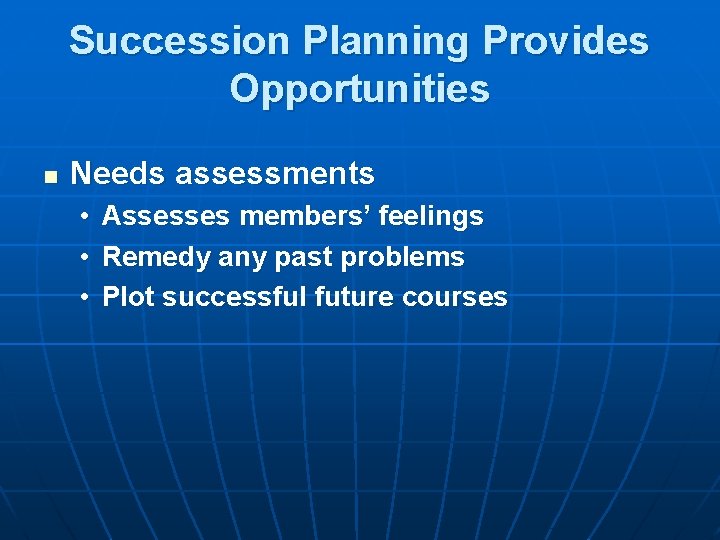 Succession Planning Provides Opportunities

■ Needs assessments
• Assesses members’ feelings
• Remedy any past problems
• Plot successful future courses